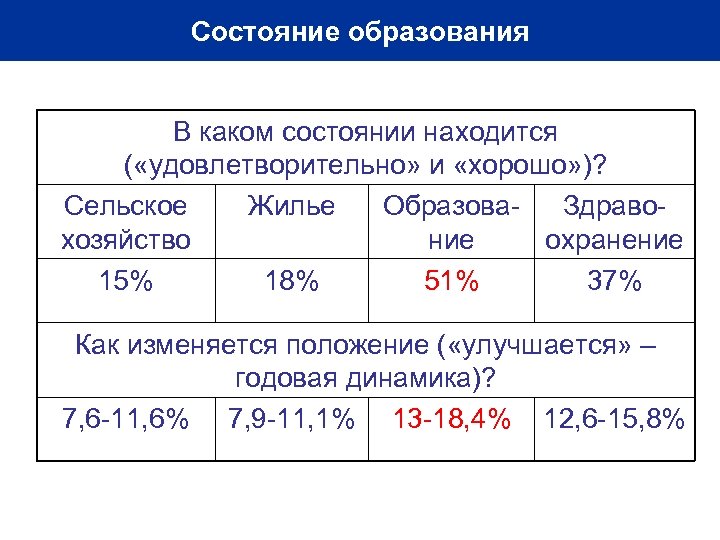 Состояние образования

| В каком состоянии находится («удовлетворительно» и «хорошо»)? | | | |
|---|---|---|---|
| Сельское хозяйство | Жилье | Образование | Здравоохранение |
| 15% | 18% | 51% | 37% |
| Как изменяется положение («улучшается» – годовая динамика)? | | | |
| 7,6-11,6% | 7,9-11,1% | 13-18,4% | 12,6-15,8% |